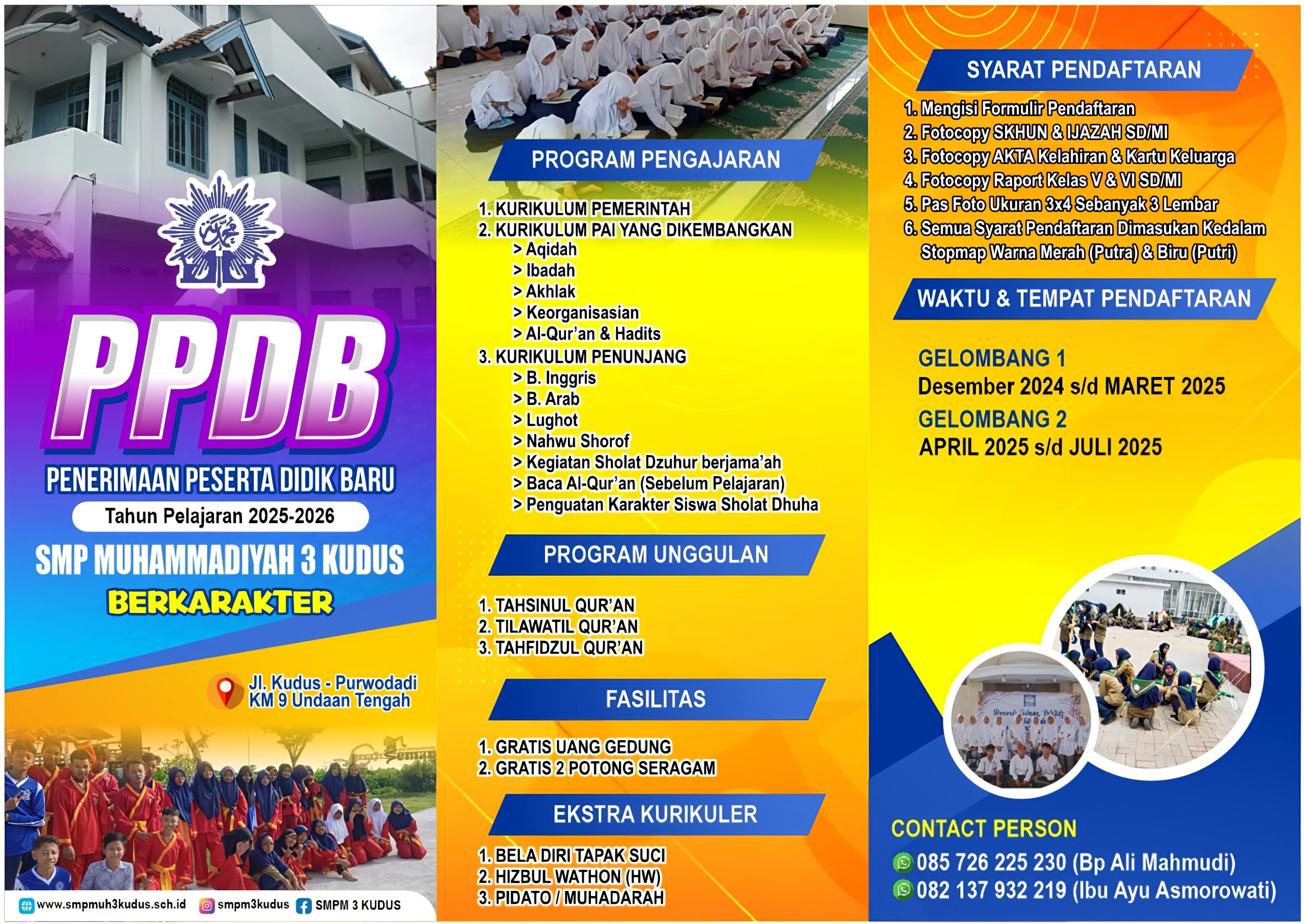 PPDB

PENERIMAAN PESERTA DIDIK BARU

Tahun Pelajaran 2025-2026

SMP MUHAMMADIYAH 3 KUDUS

BERKARAKTER

Jl. Kudus - Purwodadi KM 9 Undaan Tengah

www.smpmuh3kudus.sch.id smpm3kudus SMPM 3 KUDUS

PROGRAM PENGAJARAN

1. KURIKULUM PEMERINTAH
2. KURIKULUM PAI YANG DIKEMBANGKAN
> Aqidah
> Ibadah
> Akhlak
> Keorganisasian
> Al-Qur'an & Hadits
3. KURIKULUM PENUNJANG
> B. Inggris
> B. Arab
> Lughot
> Nahwu Shorof
> Kegiatan Sholat Dzuhur berjama'ah
> Baca Al-Qur'an (Sebelum Pelajaran)
> Penguatan Karakter Siswa Sholat Dhuha

PROGRAM UNGGULAN

1. TAHSINUL QUR'AN
2. TILAWATIL QUR'AN
3. TAHFIDZUL QUR'AN

FASILITAS

1. GRATIS UANG GEDUNG
2. GRATIS 2 POTONG SERAGAM

EKSTRA KURIKULER

1. BELA DIRI TAPAK SUCI
2. HIZBUL WATHON (HW)
3. PIDATO / MUHADARAH

SYARAT PENDAFTARAN

1. Mengisi Formulir Pendaftaran
2. Fotocopy SKHUN & IJAZAH SD/MI
3. Fotocopy AKTA Kelahiran & Kartu Keluarga
4. Fotocopy Raport Kelas V & VI SD/MI
5. Pas Foto Ukuran 3x4 Sebanyak 3 Lembar
6. Semua Syarat Pendaftaran Dimasukan Kedalam Stopmap Warna Merah (Putra) & Biru (Putri)

WAKTU & TEMPAT PENDAFTARAN

GELOMBANG 1
Desember 2024 s/d MARET 2025
GELOMBANG 2
APRIL 2025 s/d JULI 2025

CONTACT PERSON
085 726 225 230 (Bp Ali Mahmudi)
082 137 932 219 (Ibu Ayu Asmorowati)